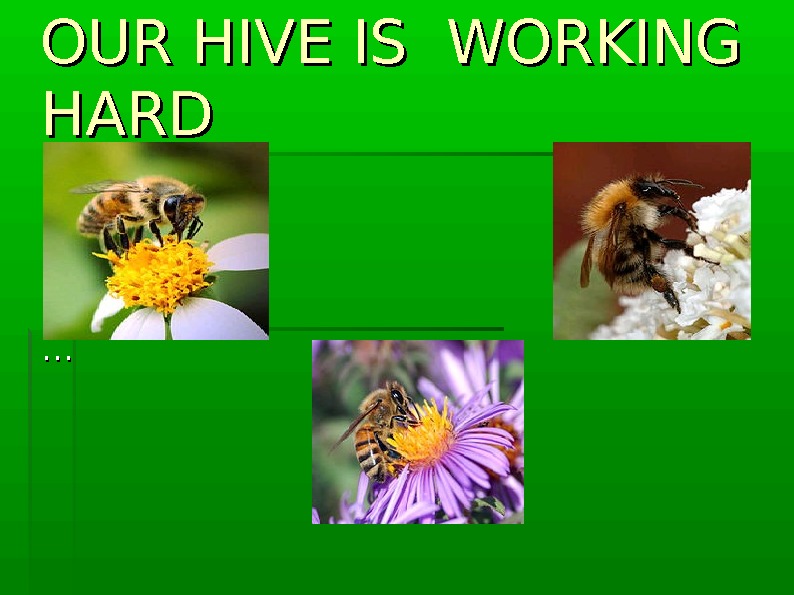 OUR HIVE IS WORKING HARD

…